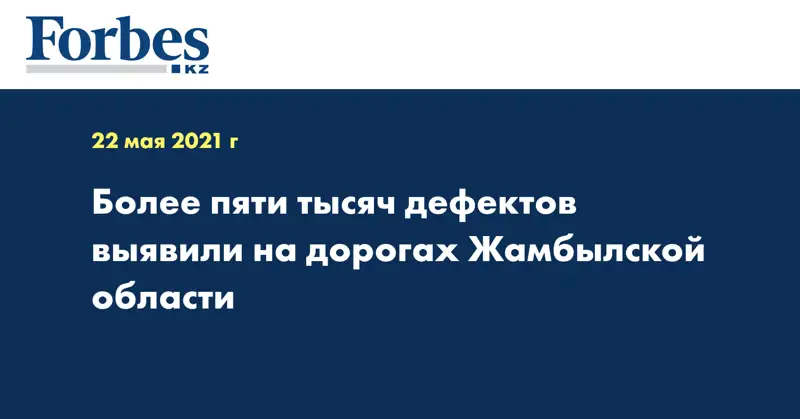 Forbes
KZ

22 мая 2021 г

Более пяти тысяч дефектов выявили на дорогах Жамбылской области